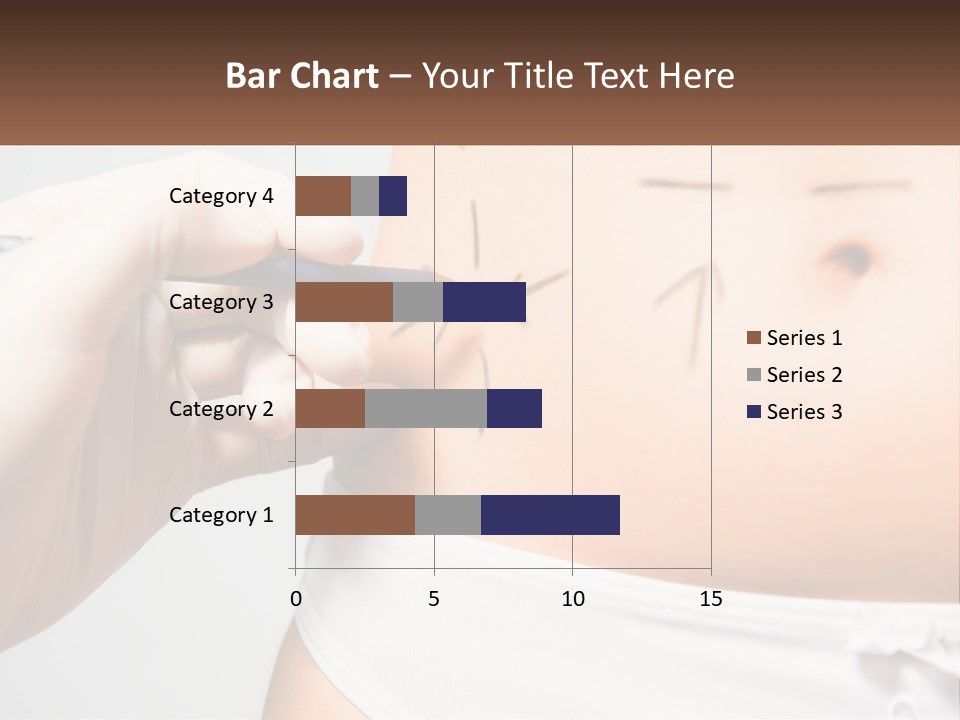 Bar Chart – Your Title Text Here

Category 4
Category 3
Category 2
Category 1

0
5
10
15

Series 1
Series 2
Series 3